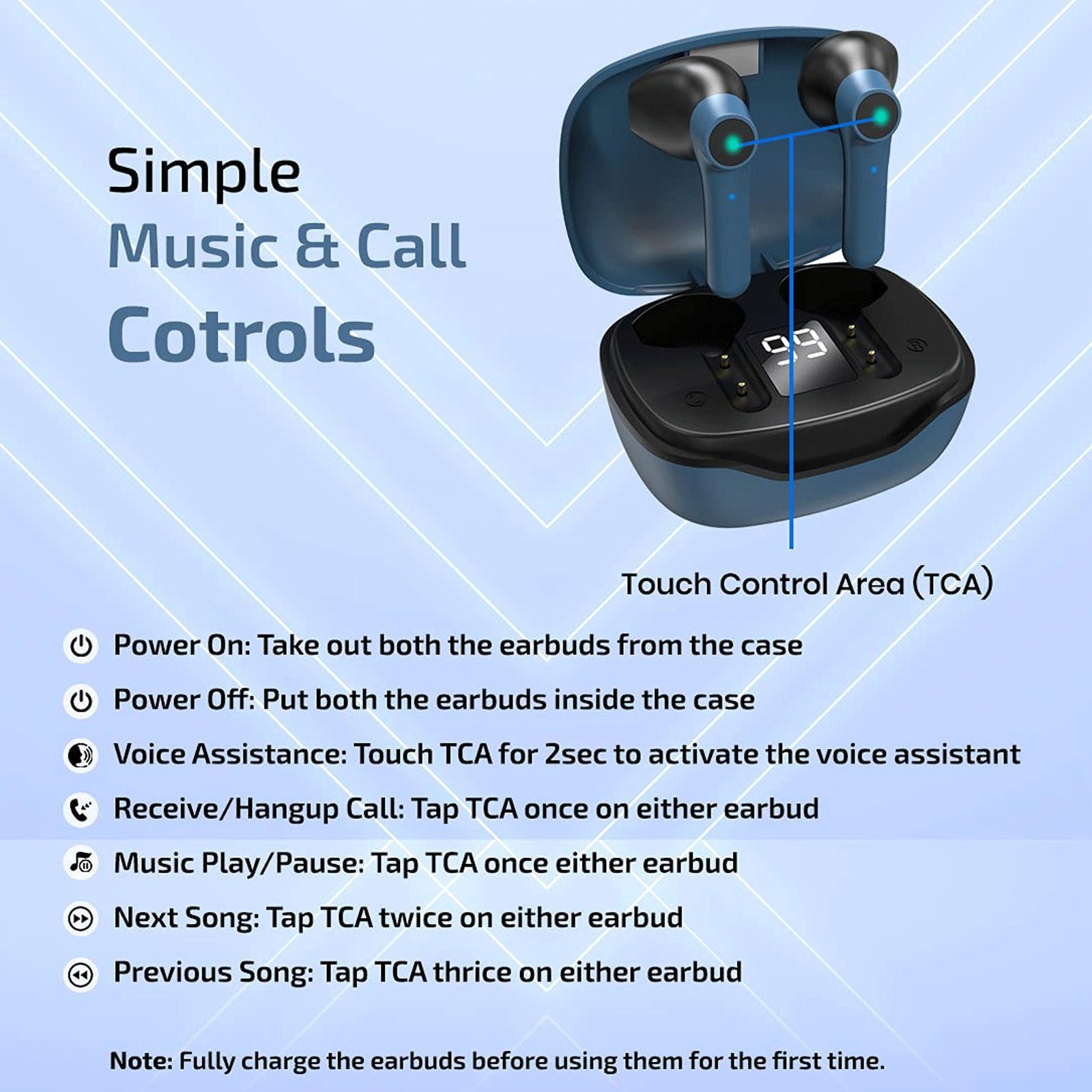 Simple
Music & Call
Cotrols

99

Touch Control Area (TCA)

Power On: Take out both the earbuds from the case

Power Off: Put both the earbuds inside the case

Voice Assistance: Touch TCA for 2sec to activate the voice assistant

Receive/Hangup Call: Tap TCA once on either earbud

Music Play/Pause: Tap TCA once either earbud

Next Song: Tap TCA twice on either earbud

Previous Song: Tap TCA thrice on either earbud

Note: Fully charge the earbuds before using them for the first time.